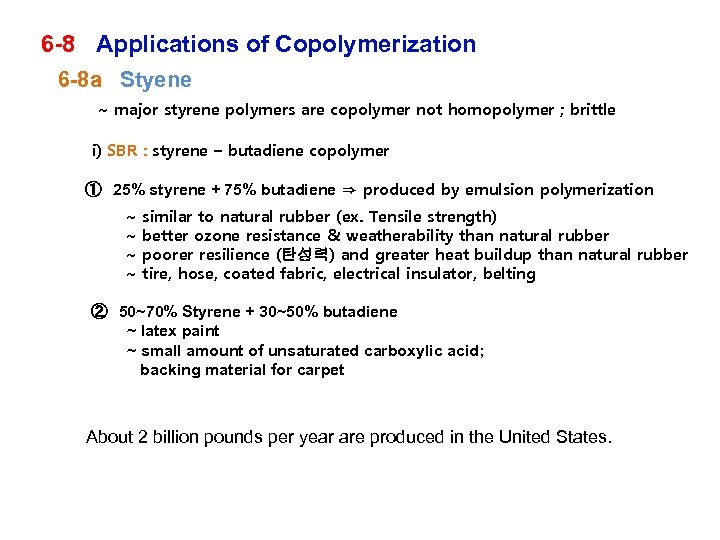 6-8 Applications of Copolymerization

6-8a Styene

~ major styrene polymers are copolymer not homopolymer ; brittle

i) SBR : styrene – butadiene copolymer

① 25% styrene + 75% butadiene ⇒ produced by emulsion polymerization

~ similar to natural rubber (ex. Tensile strength)
~ better ozone resistance & weatherability than natural rubber
~ poorer resilience (탄성력) and greater heat buildup than natural rubber
~ tire, hose, coated fabric, electrical insulator, belting

② 50~70% Styrene + 30~50% butadiene
~ latex paint
~ small amount of unsaturated carboxylic acid; backing material for carpet

About 2 billion pounds per year are produced in the United States.